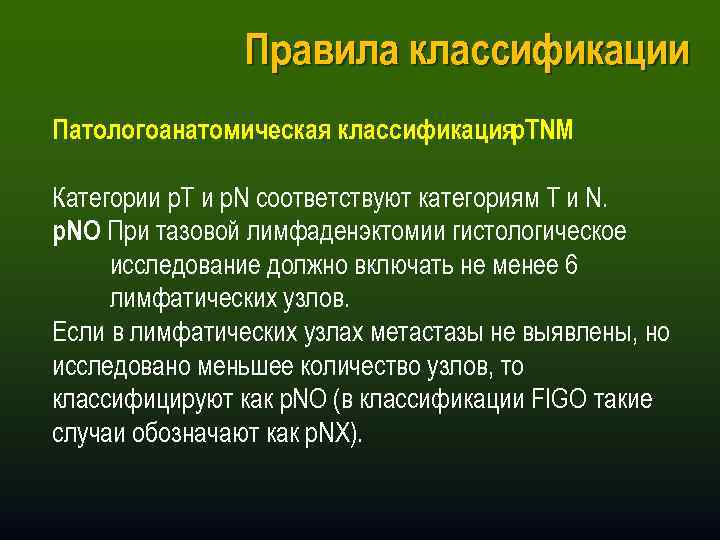 Правила классификации

Патологоанатомическая классификацияpTNM

Категории pT и pN соответствуют категориям T и N.
pNO При тазовой лимфаденэктомии гистологическое исследование должно включать не менее 6 лимфатических узлов.
Если в лимфатических узлах метастазы не выявлены, но исследовано меньшее количество узлов, то классифицируют как pNO (в классификации FIGO такие случаи обозначают как pNX).